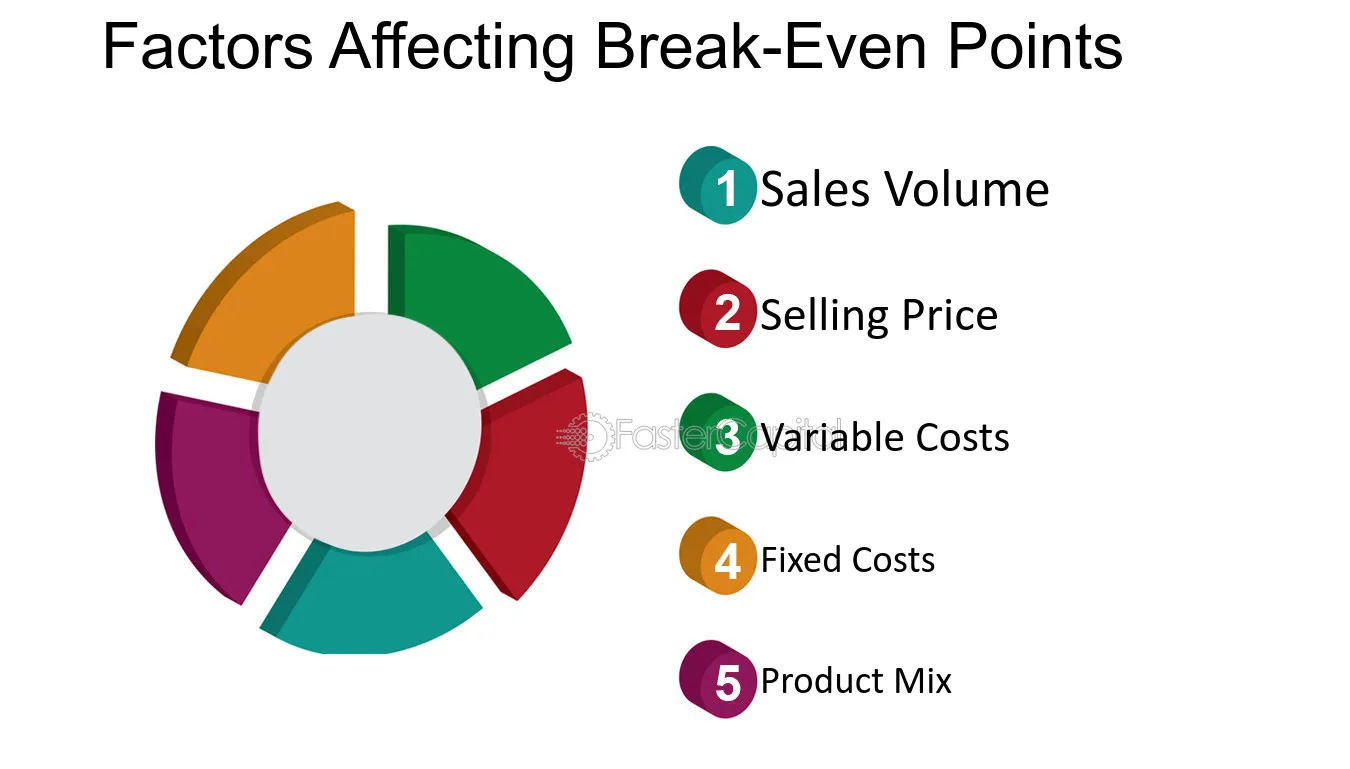 Factors Affecting Break-Even Points

1 Sales Volume

2 Selling Price

3 Variable Costs

4 Fixed Costs

5 Product Mix

FasterCapital